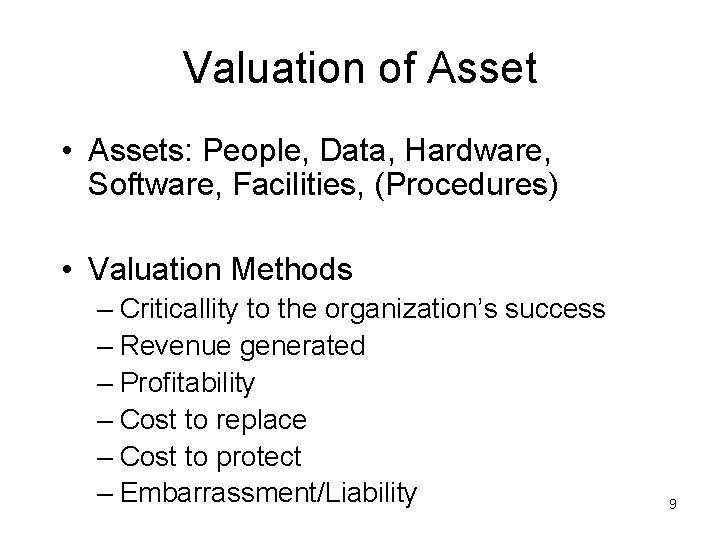 Valuation of Asset

• Assets: People, Data, Hardware, Software, Facilities, (Procedures)

• Valuation Methods
– Criticallity to the organization's success
– Revenue generated
– Profitability
– Cost to replace
– Cost to protect
– Embarrassment/Liability

9